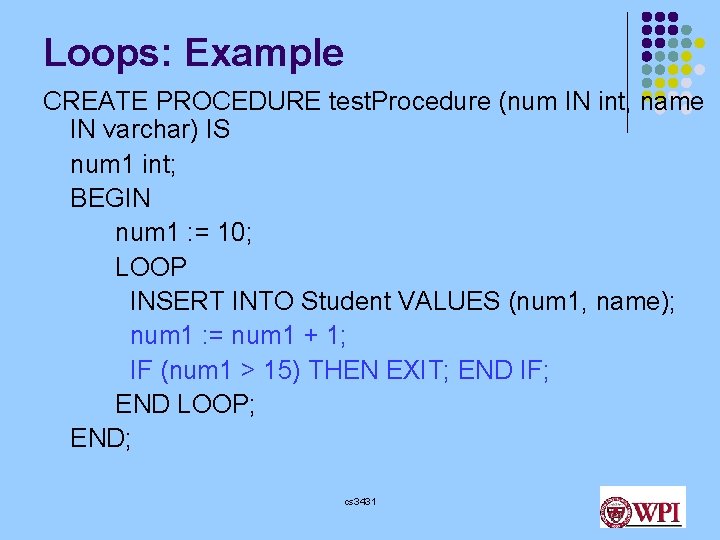 Loops: Example

CREATE PROCEDURE testProcedure (num IN int, name IN varchar) IS
num1 int;
BEGIN
num1 := 10;
LOOP
INSERT INTO Student VALUES (num1, name);
num1 := num1 + 1;
IF (num1 > 15) THEN EXIT; END IF;
END LOOP;
END;

cs3431

WPI